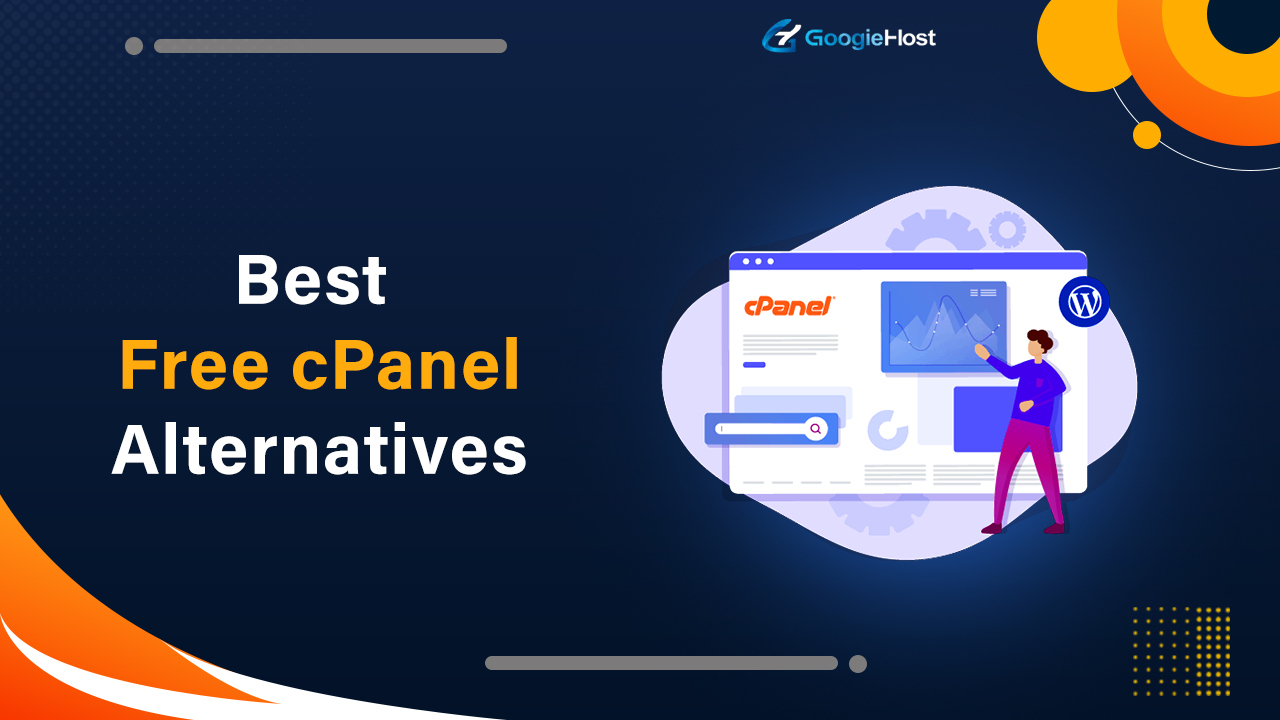 GoogieHost

Best
Free cPanel
Alternatives

cPanel